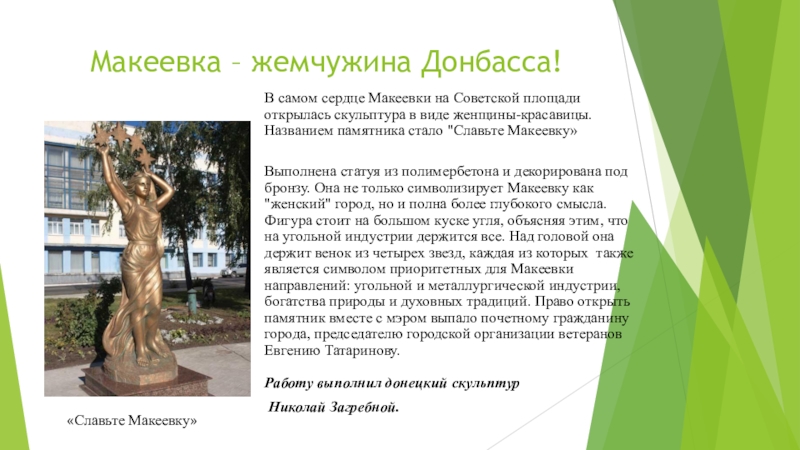 Макеевка – жемчужина Донбасса!

В самом сердце Макеевки на Советской площади открылась скульптура в виде женщины-красавицы. Названием памятника стало "Славьте Макеевку»

Выполнена статуя из полимербетона и декорирована под бронзу. Она не только символизирует Макеевку как "женский" город, но и полна более глубокого смысла. Фигура стоит на большом куске угля, объясняя этим, что на угольной индустрии держится все. Над головой она держит венок из четырех звезд, каждая из которых также является символом приоритетных для Макеевки направлений: угольной и металлургической индустрии, богатства природы и духовных традиций. Право открыть памятник вместе с мэром выпало почетному гражданину города, председателю городской организации ветеранов Евгению Татаринову.

Работу выполнил донецкий скульптур

Николай Загребной.

«Славьте Макеевку»